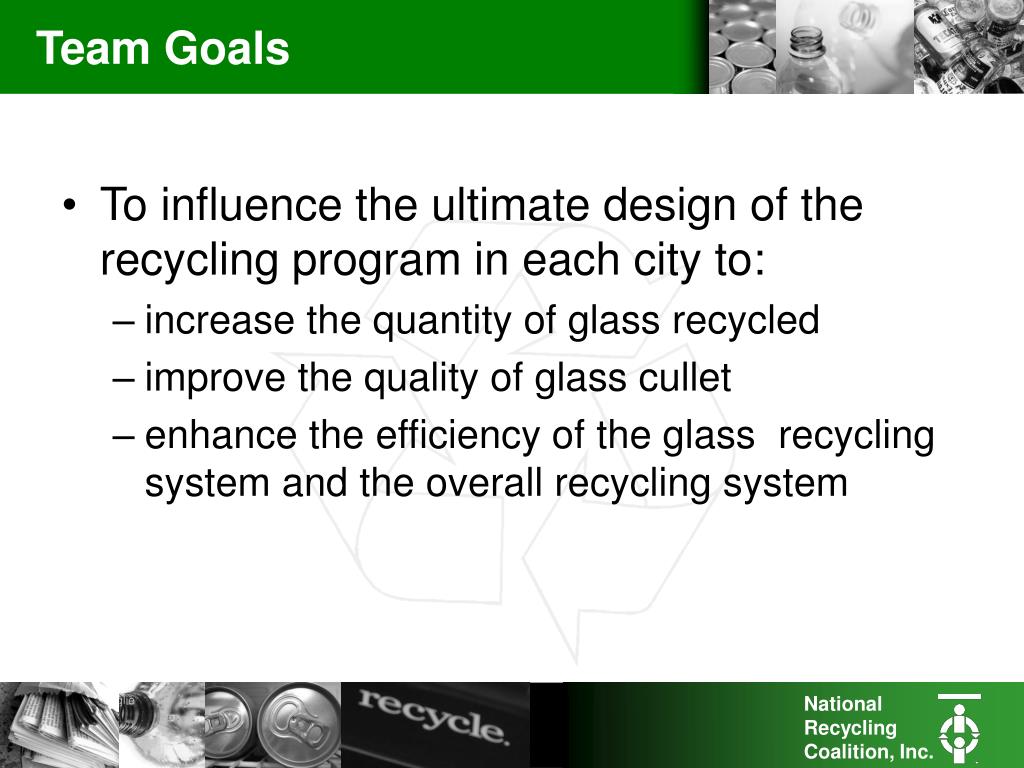 Team Goals

• To influence the ultimate design of the recycling program in each city to:
– increase the quantity of glass recycled
– improve the quality of glass cullet
– enhance the efficiency of the glass recycling system and the overall recycling system

recycle.

National Recycling Coalition, Inc.